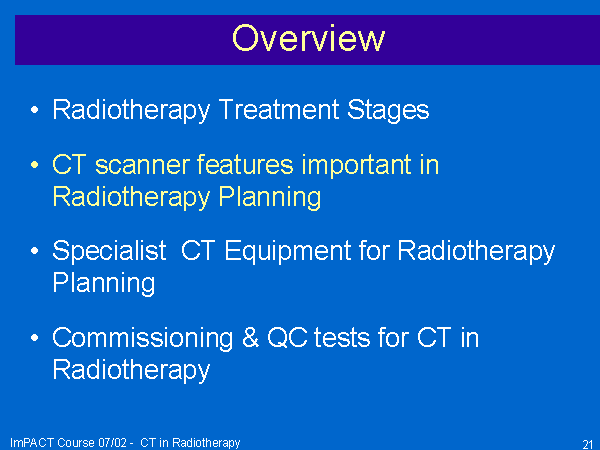 Overview

• Radiotherapy Treatment Stages

• CT scanner features important in Radiotherapy Planning

• Specialist CT Equipment for Radiotherapy Planning

• Commissioning & QC tests for CT in Radiotherapy

ImPACT Course 07/02 - CT in Radiotherapy

21